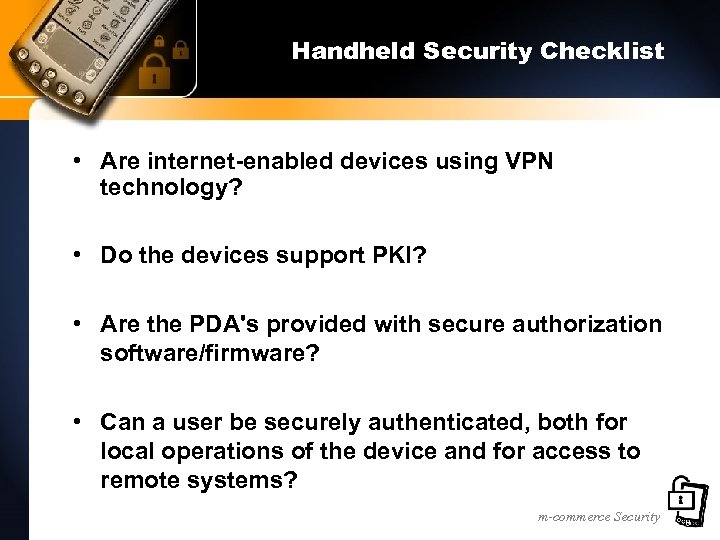 Handheld Security Checklist

• Are internet-enabled devices using VPN technology?

• Do the devices support PKI?

• Are the PDA's provided with secure authorization software/firmware?

• Can a user be securely authenticated, both for local operations of the device and for access to remote systems?

m-commerce Security